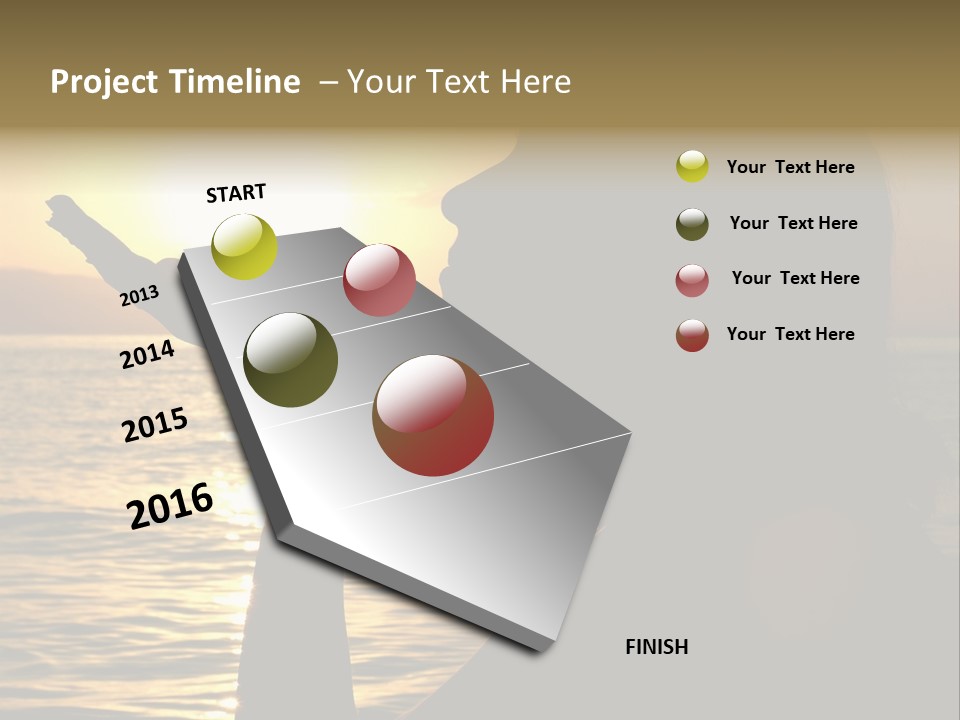 Project Timeline – Your Text Here

START

2013

2014

2015

2016

FINISH

Your Text Here

Your Text Here

Your Text Here

Your Text Here